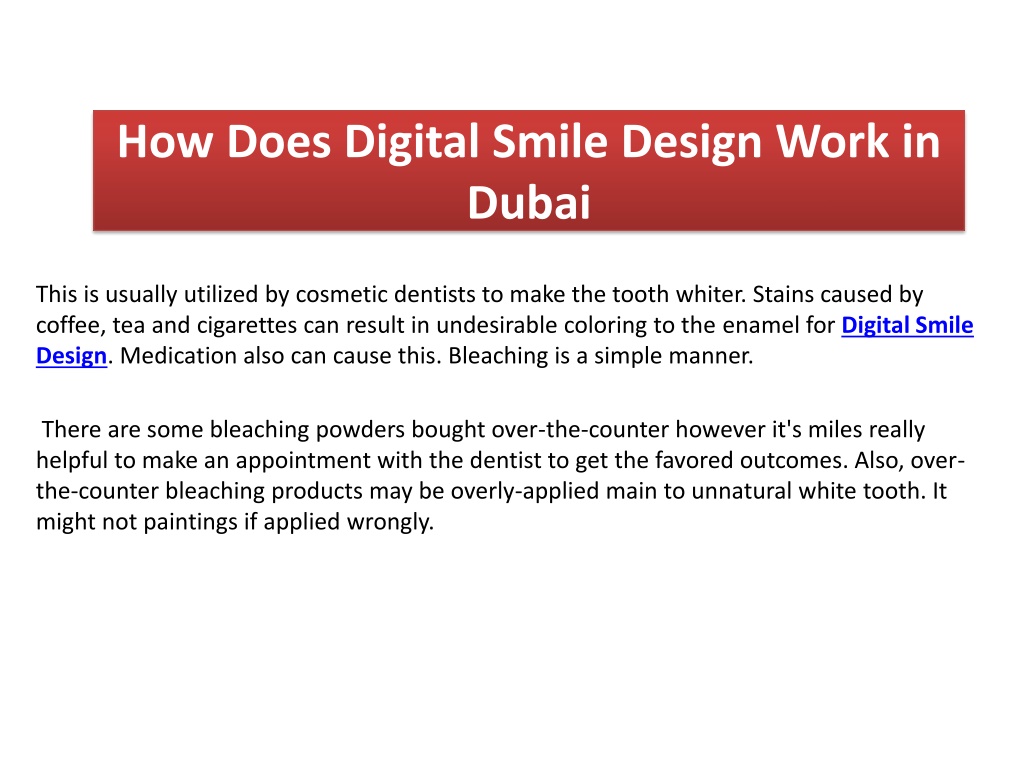 How Does Digital Smile Design Work in Dubai

This is usually utilized by cosmetic dentists to make the tooth whiter. Stains caused by coffee, tea and cigarettes can result in undesirable coloring to the enamel for Digital Smile Design. Medication also can cause this. Bleaching is a simple manner.

There are some bleaching powders bought over-the-counter however it's miles really helpful to make an appointment with the dentist to get the favored outcomes. Also, over-the-counter bleaching products may be overly-applied main to unnatural white tooth. It might not paintings if applied wrongly.